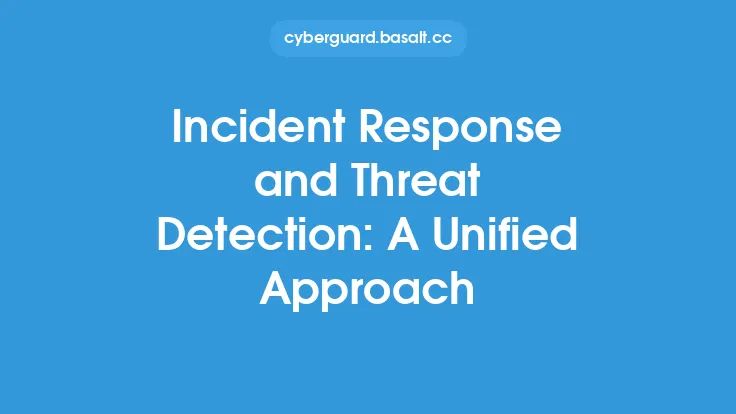 cyberguard.basalt.cc

Incident Response and Threat Detection: A Unified Approach